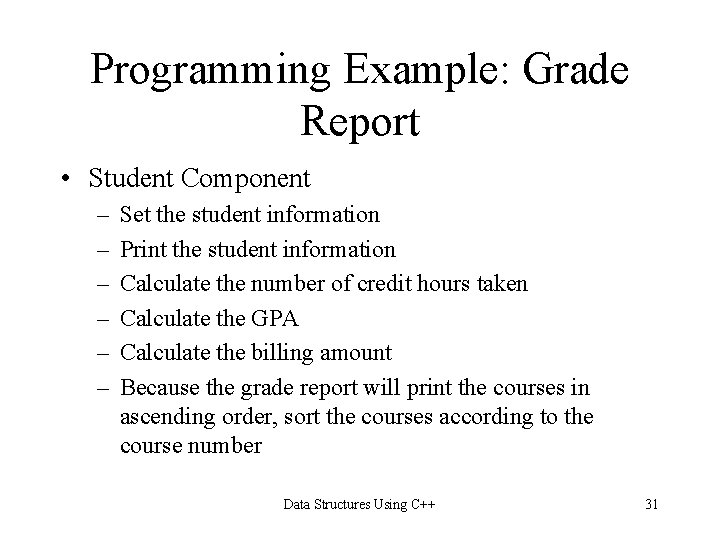 Programming Example: Grade Report

• Student Component
– Set the student information
– Print the student information
– Calculate the number of credit hours taken
– Calculate the GPA
– Calculate the billing amount
– Because the grade report will print the courses in ascending order, sort the courses according to the course number

Data Structures Using C++

31